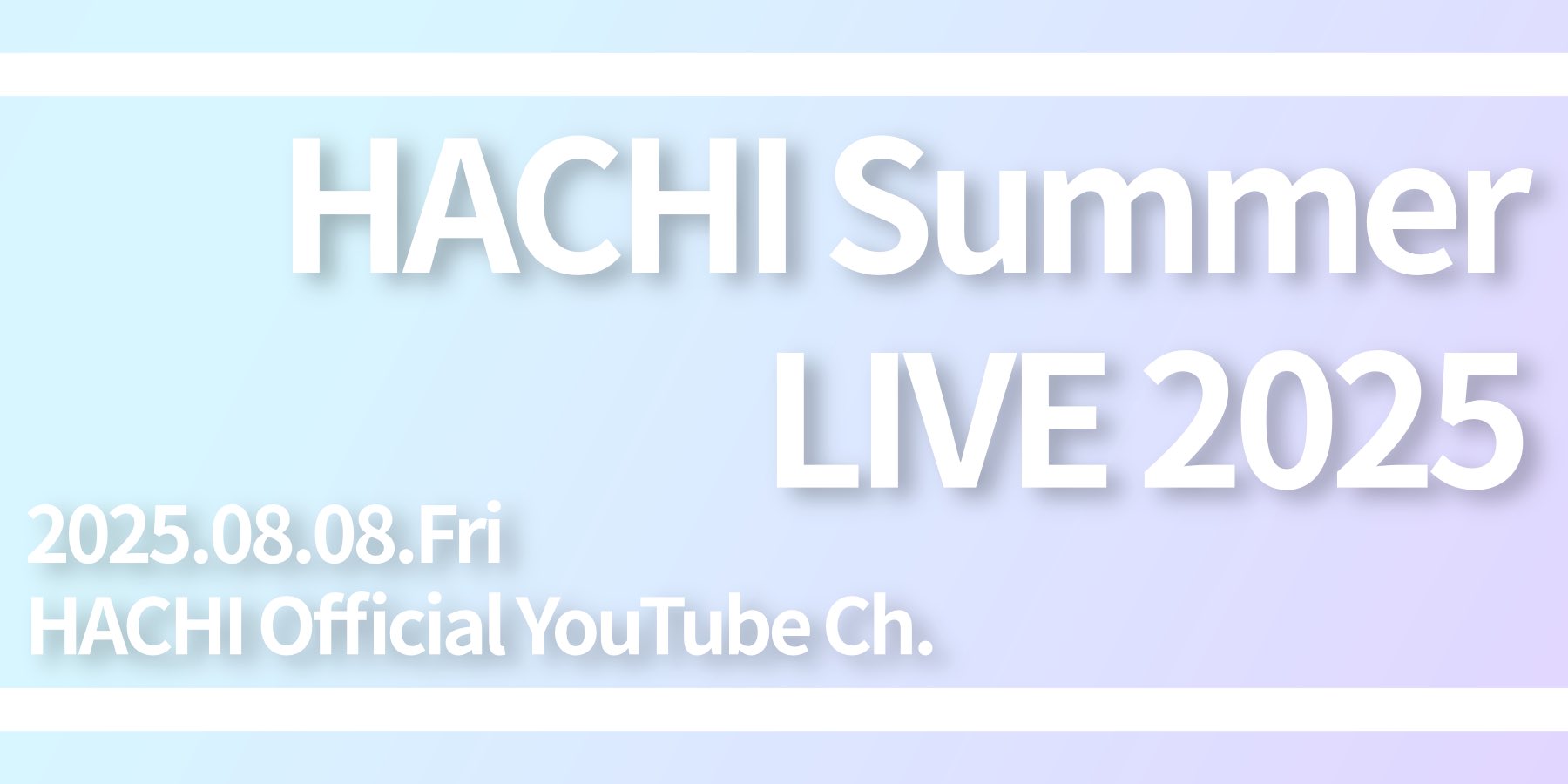 HACHI Summer LIVE 2025

2025.08.08.Fri
HACHI Official YouTube Ch.